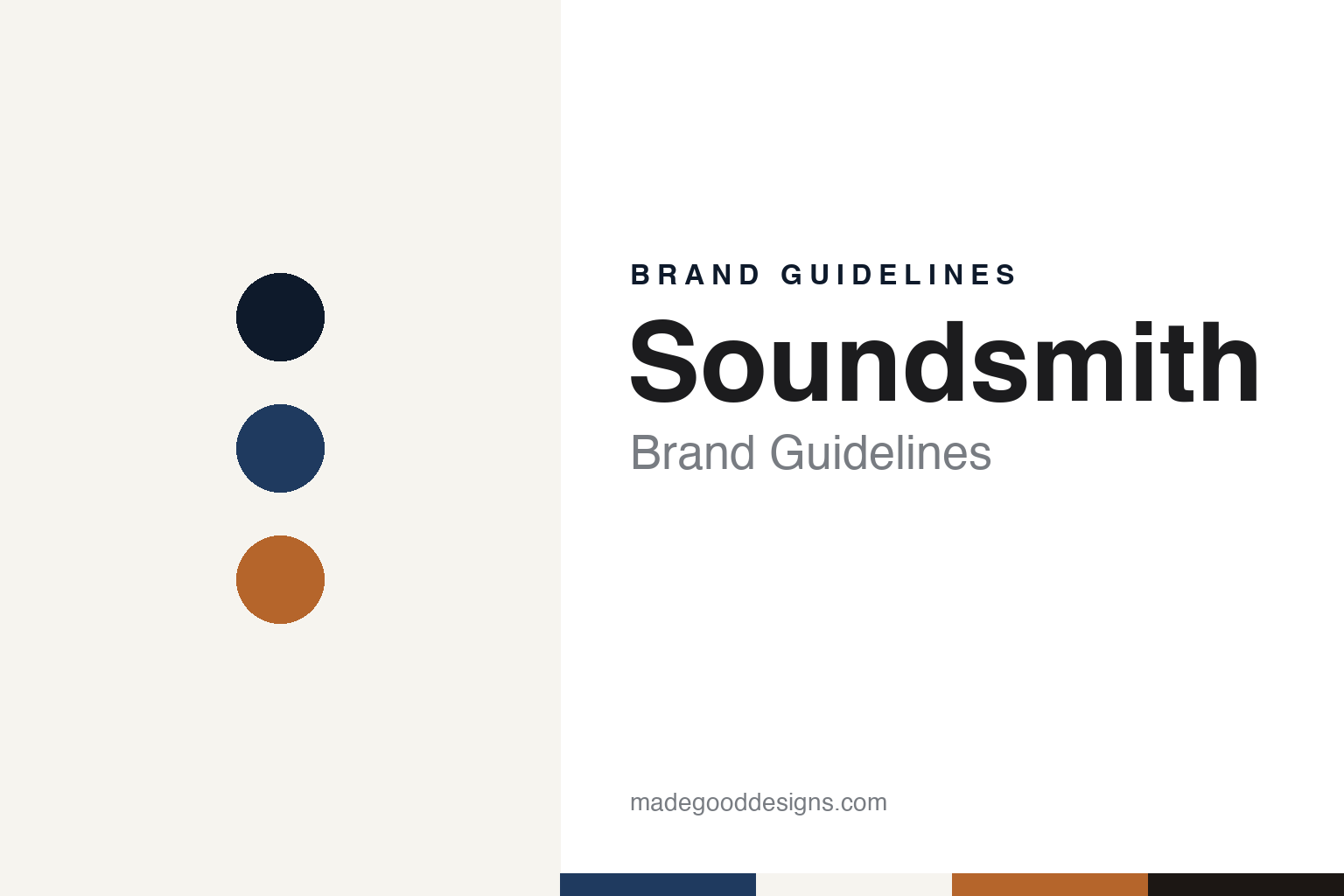 BRAND GUIDELINES

Soundsmith

Brand Guidelines

madegooddesigns.com